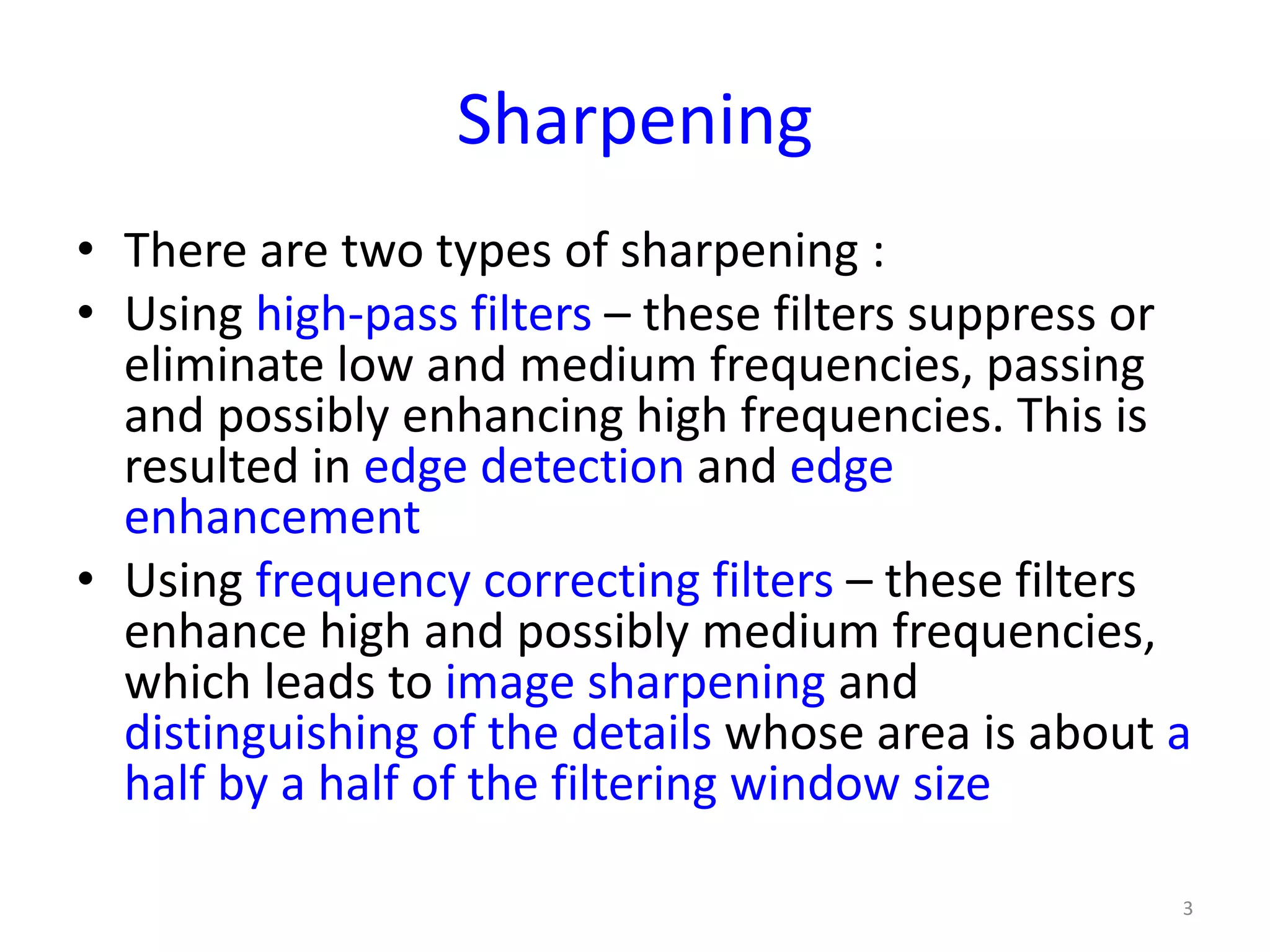 Sharpening

• There are two types of sharpening :
• Using high-pass filters – these filters suppress or eliminate low and medium frequencies, passing and possibly enhancing high frequencies. This is resulted in edge detection and edge enhancement
• Using frequency correcting filters – these filters enhance high and possibly medium frequencies, which leads to image sharpening and distinguishing of the details whose area is about a half by a half of the filtering window size

3